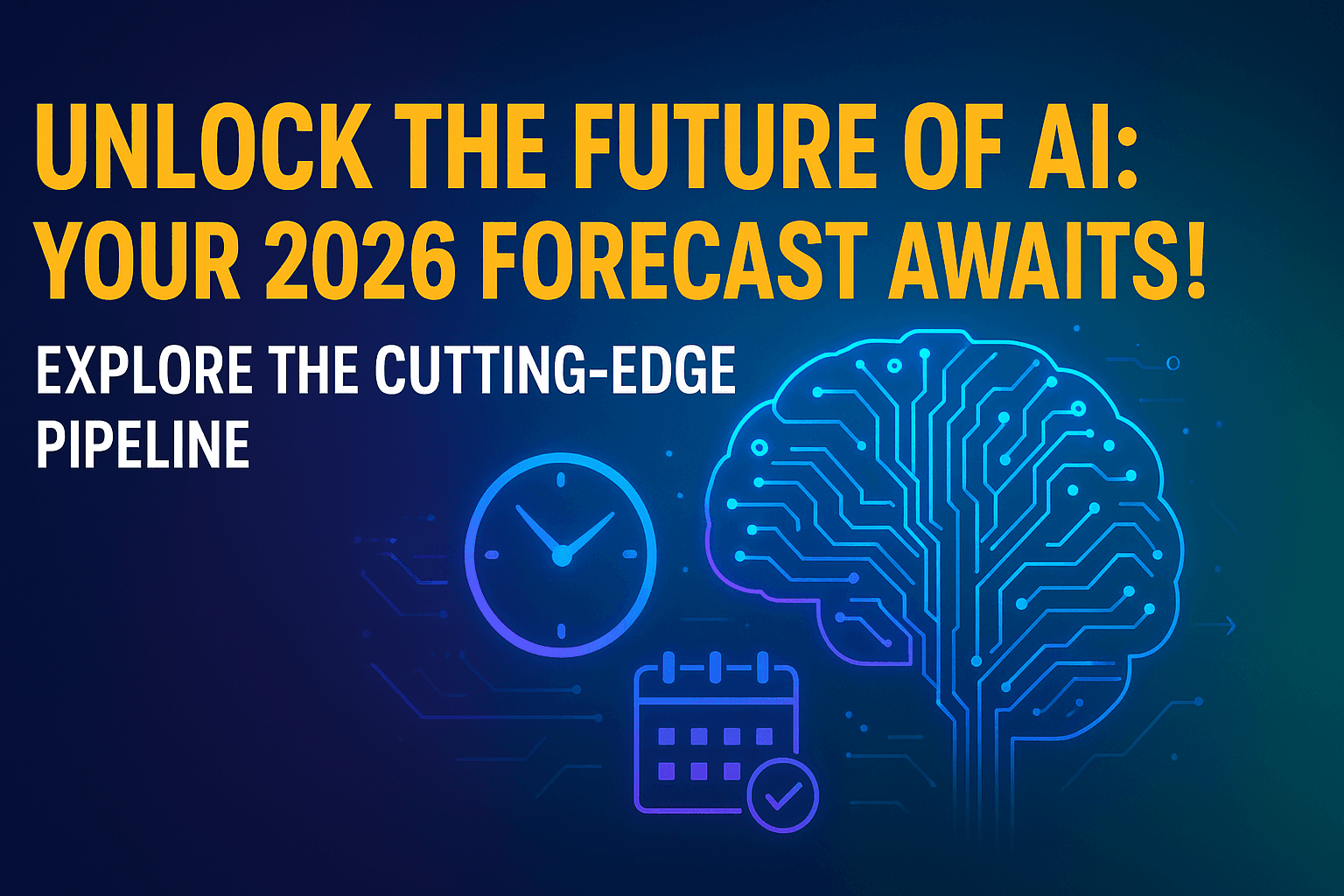 UNLOCK THE FUTURE OF AI: YOUR 2026 FORECAST AWAITS!

EXPLORE THE CUTTING-EDGE PIPELINE